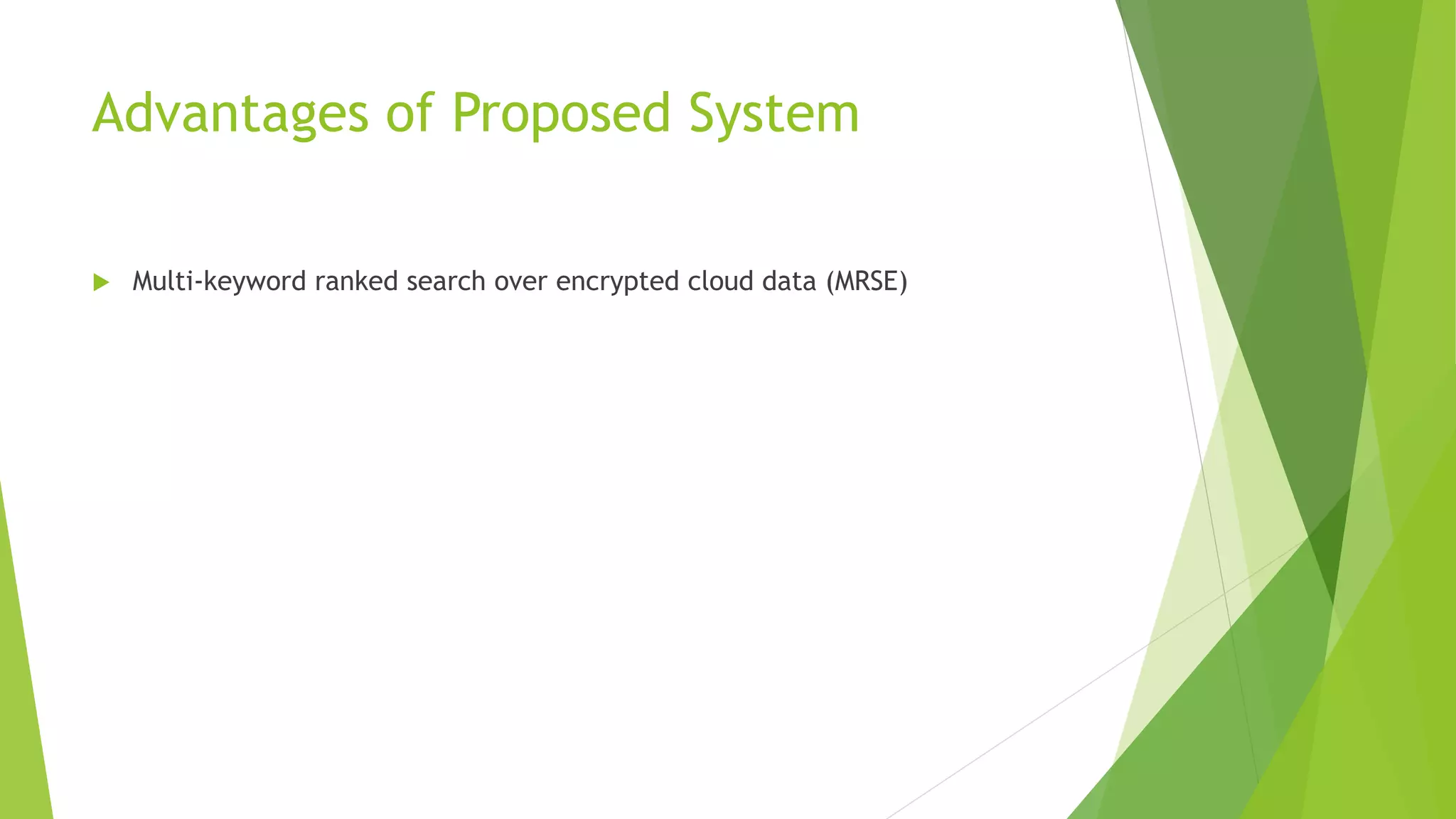 Advantages of Proposed System

Multi-keyword ranked search over encrypted cloud data (MRSE)